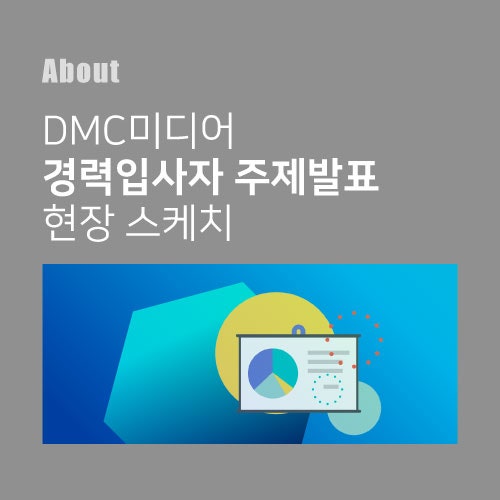 About

DMC미디어
경력입사자 주제발표
현장 스케치